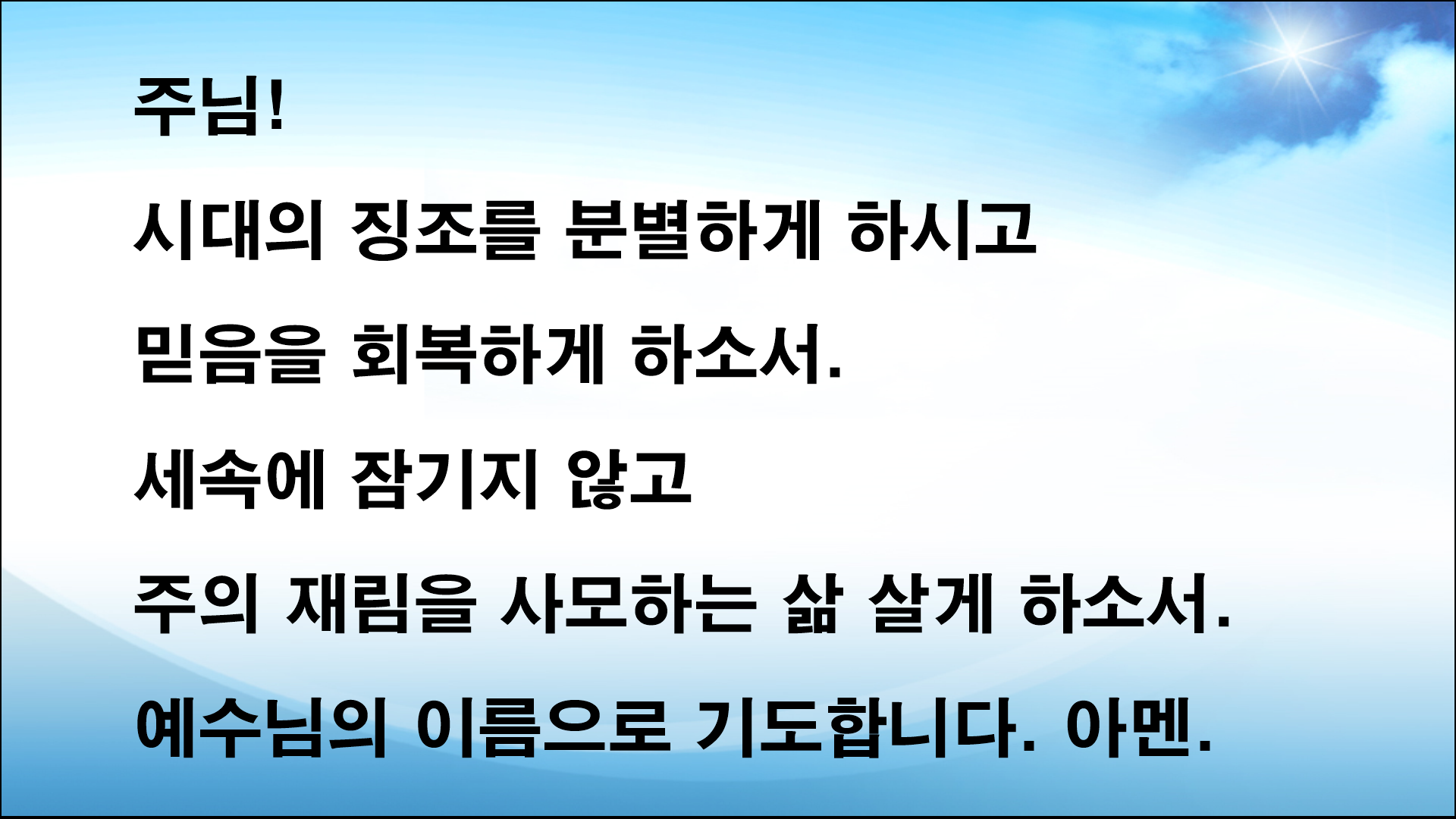 주님!

시대의 징조를 분별하게 하시고

믿음을 회복하게 하소서.

세속에 잠기지 않고

주의 재림을 사모하는 삶 살게 하소서.

예수님의 이름으로 기도합니다. 아멘.